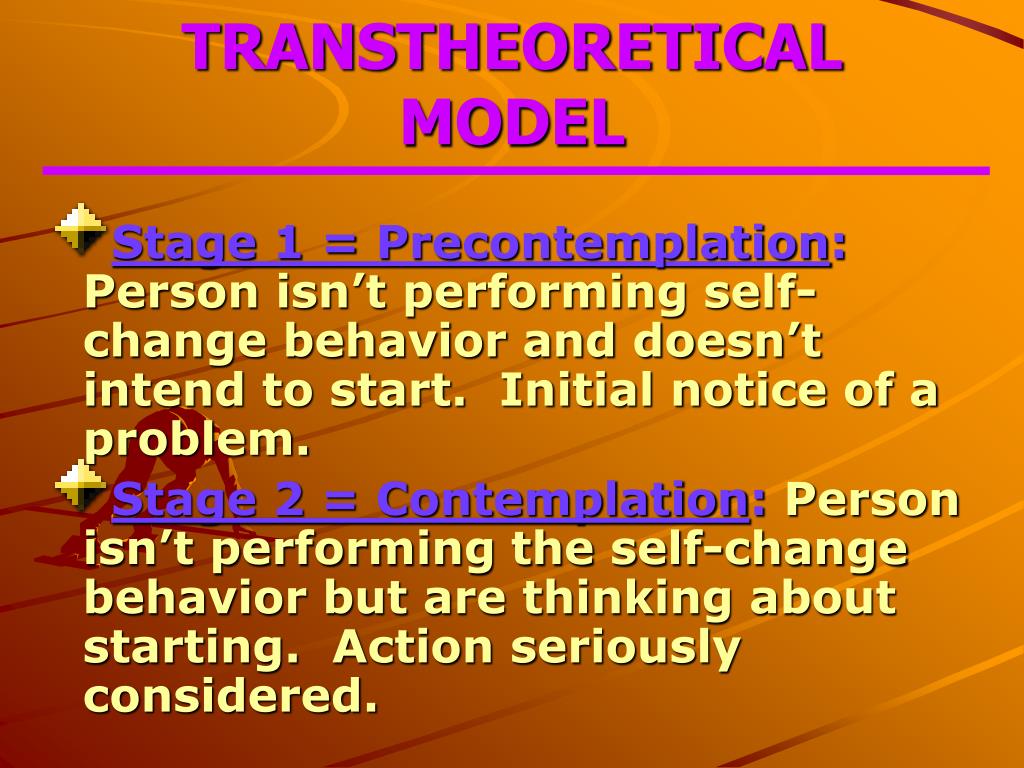 TRANSTHEORETICAL MODEL

Stage 1 = Precontemplation: Person isn’t performing self-change behavior and doesn’t intend to start. Initial notice of a problem.

Stage 2 = Contemplation: Person isn’t performing the self-change behavior but are thinking about starting. Action seriously considered.